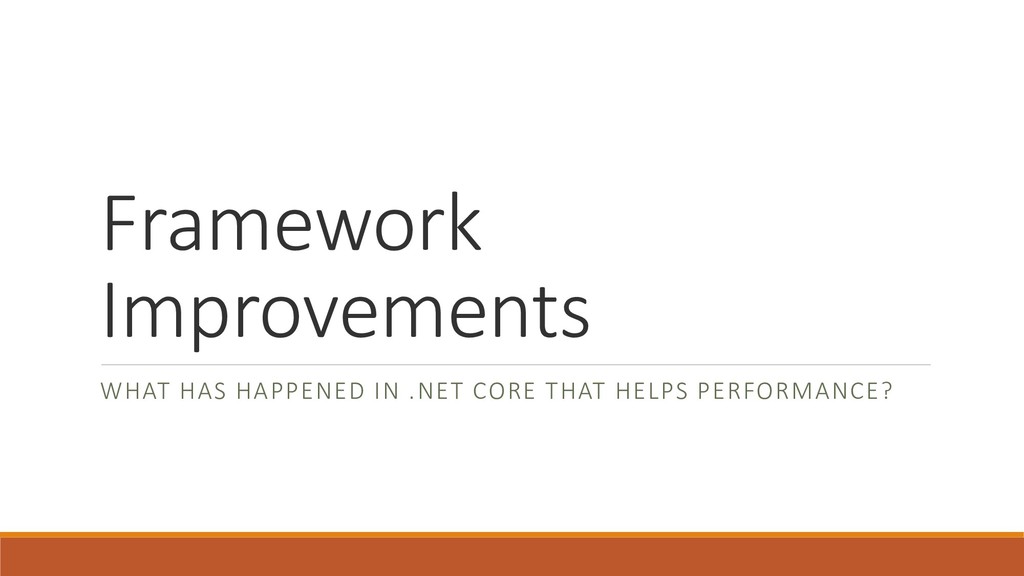 Framework Improvements

WHAT HAS HAPPENED IN .NET CORE THAT HELPS PERFORMANCE?